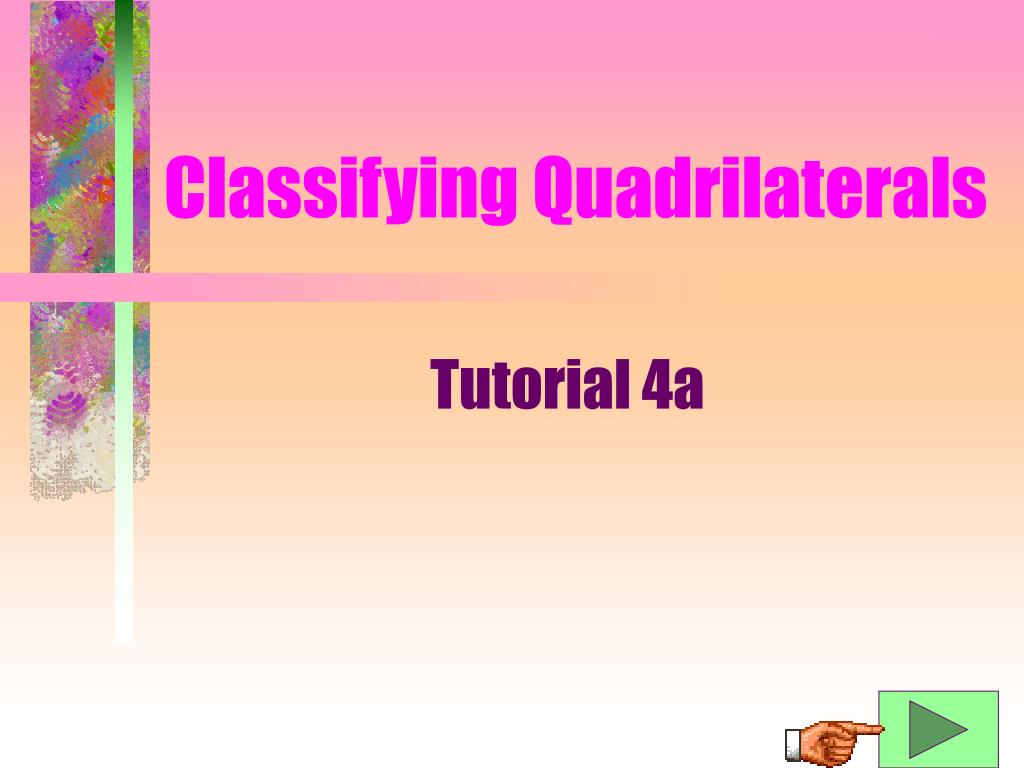 Classifying Quadrilaterals

Tutorial 4a